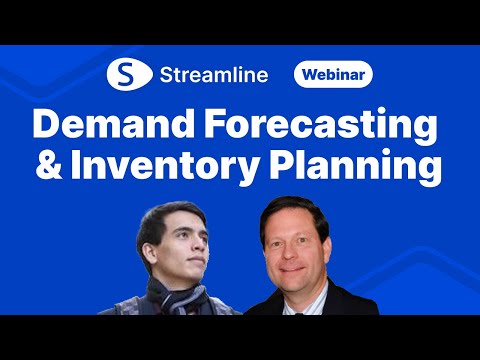 S Streamline Webinar

Demand Forecasting & Inventory Planning